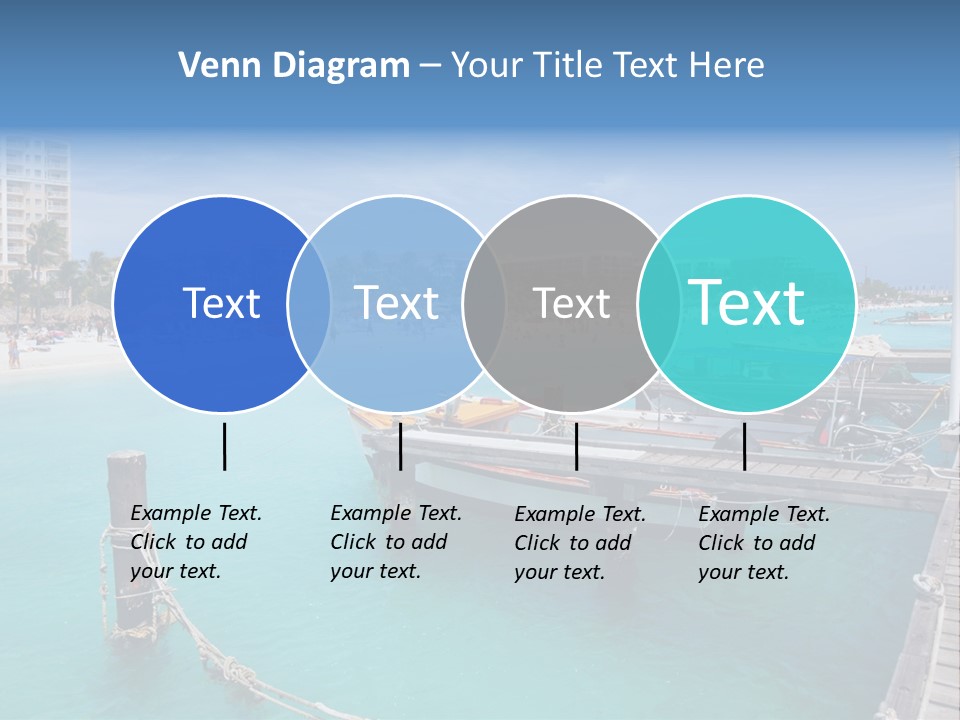 Venn Diagram – Your Title Text Here

Text

Text

Text

Text

Example Text. Click to add your text.

Example Text. Click to add your text.

Example Text. Click to add your text.

Example Text. Click to add your text.